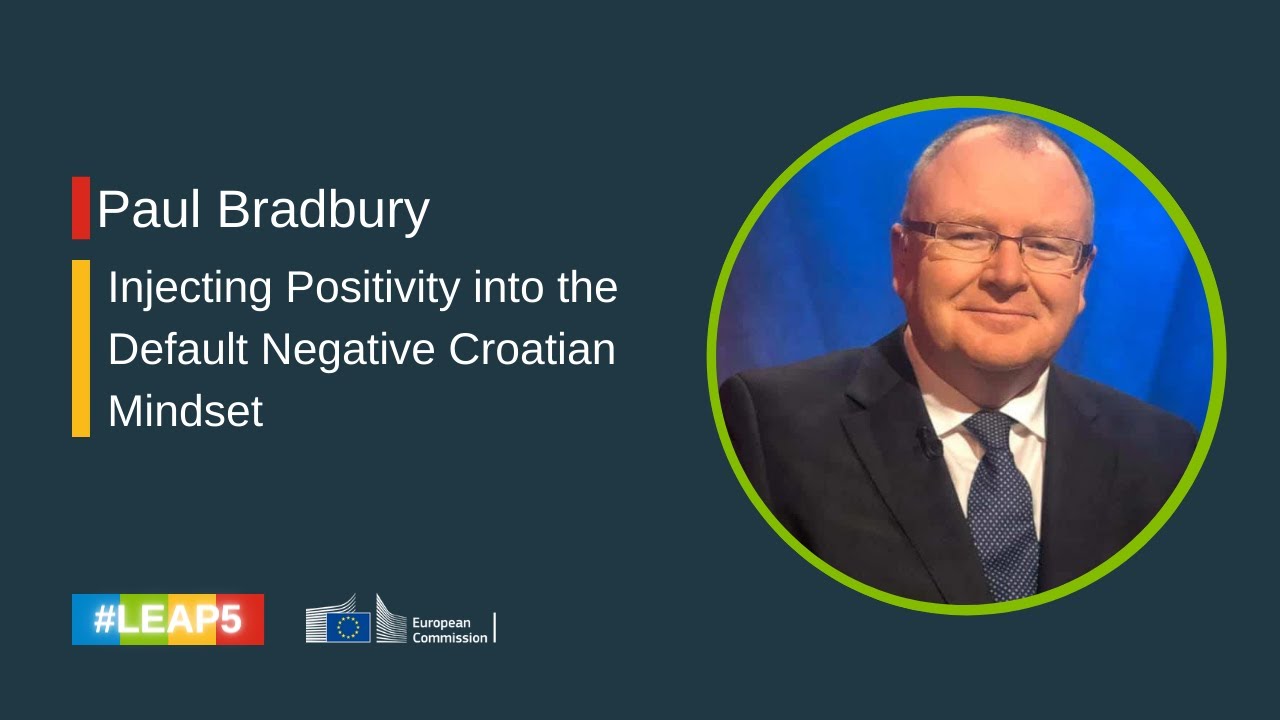 Paul Bradbury

Injecting Positivity into the Default Negative Croatian Mindset

#LEAP5

European Commission